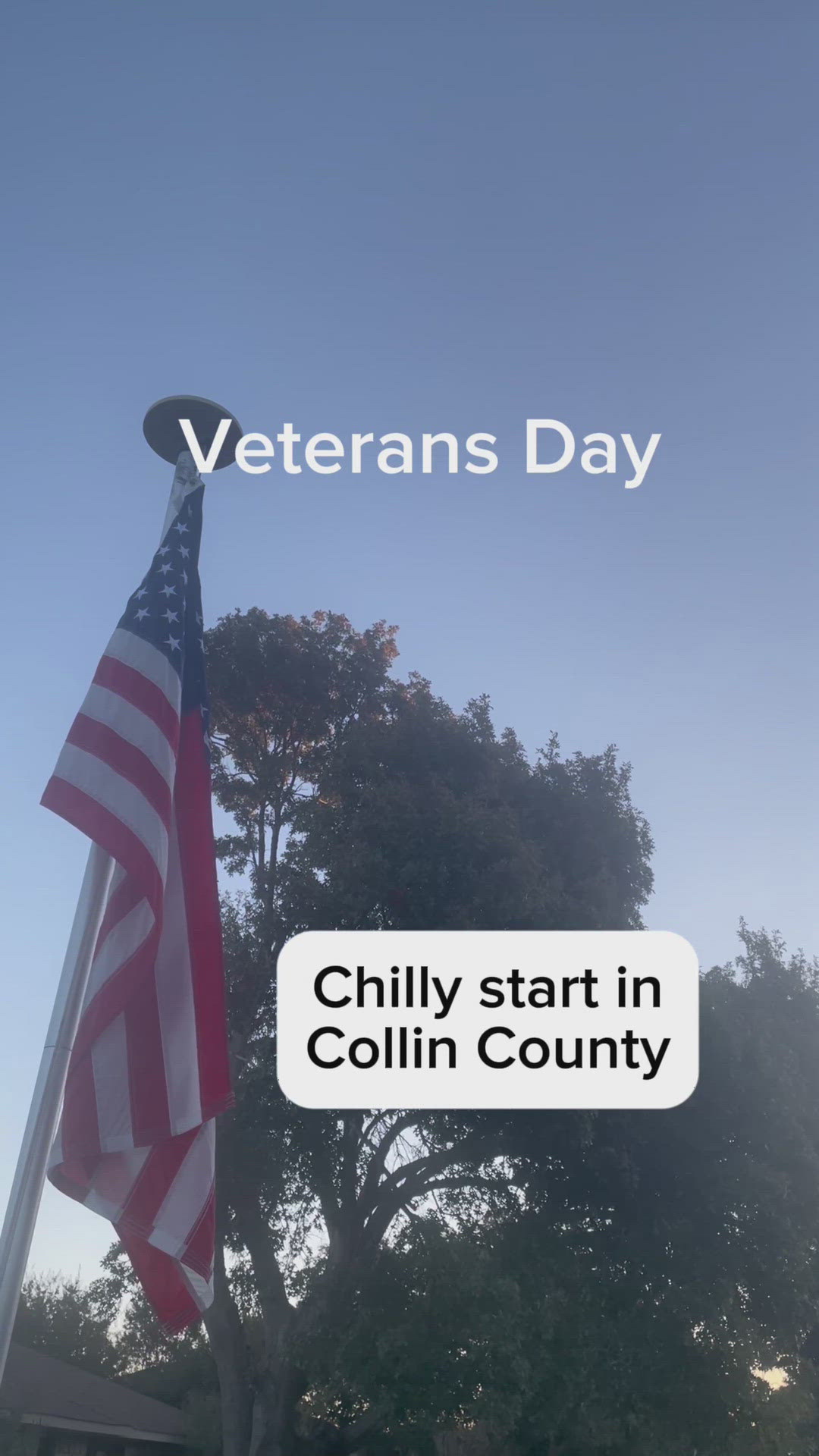 Veterans Day

Chilly start in Collin County